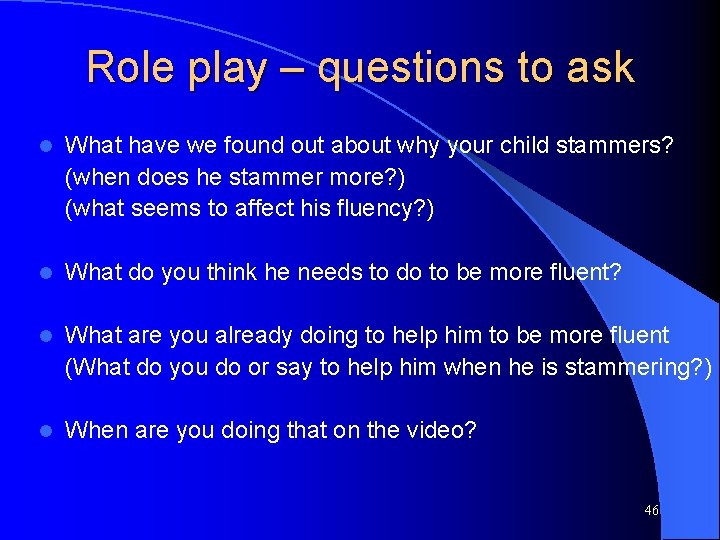 Role play – questions to ask

- What have we found out about why your child stammers? (when does he stammer more?) (what seems to affect his fluency?)

- What do you think he needs to do to be more fluent?

- What are you already doing to help him to be more fluent (What do you do or say to help him when he is stammering?)

- When are you doing that on the video?

46